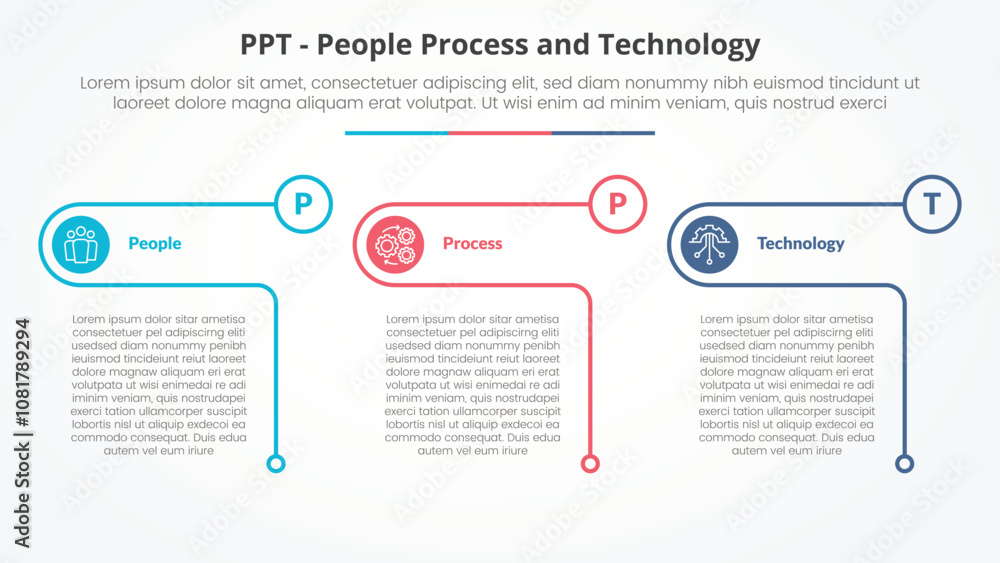 PPT - People Process and Technology

Lorem ipsum dolor sit amet, consectetuer adipiscing elit, sed diam nonummy nibh euismod tincidunt ut laoreet dolore magna aliquam erat volutpat. Ut wisi enim ad minim veniam, quis nostrud exerci

P

People

Lorem ipsum dolor sitar ametisa consectetuer pel adipiscirng eliti usedsed diam nonummy penibh ieuismod tincideiunt reiut laoreet dolore magnaw aliquam eri erat volutpata ut wisi enimedai re adi iminim veniam, quis nostrudapei exerci tation ullamcorper suscipit lobortis nisl ut aliquip exdecoi ea commodo consequat. Duis edua autem vel eum iriure

P

Process

Lorem ipsum dolor sitar ametisa consectetuer pel adipiscirng eliti usedsed diam nonummy penibh ieuismod tincideiunt reiut laoreet dolore magnaw aliquam eri erat volutpata ut wisi enimedai re adi iminim veniam, quis nostrudapei exerci tation ullamcorper suscipit lobortis nisl ut aliquip exdecoi ea commodo consequat. Duis edua autem vel eum iriure

T

Technology

Lorem ipsum dolor sitar ametisa consectetuer pel adipiscirng eliti usedsed diam nonummy penibh ieuismod tincideiunt reiut laoreet dolore magnaw aliquam eri erat volutpata ut wisi enimedai re adi iminim veniam, quis nostrudapei exerci tation ullamcorper suscipit lobortis nisl ut aliquip exdecoi ea commodo consequat. Duis edua autem vel eum iriure

Adobe Stock | #1081789294